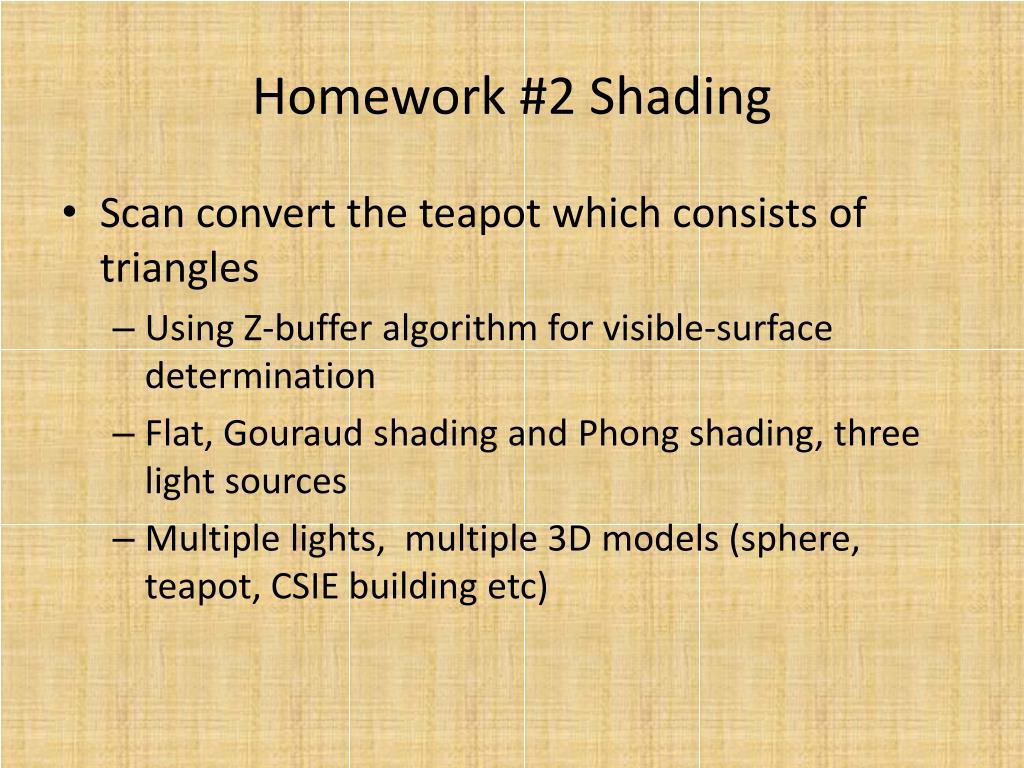 Homework #2 Shading

• Scan convert the teapot which consists of triangles
– Using Z-buffer algorithm for visible-surface determination
– Flat, Gouraud shading and Phong shading, three light sources
– Multiple lights,  multiple 3D models (sphere, teapot, CSIE building etc)